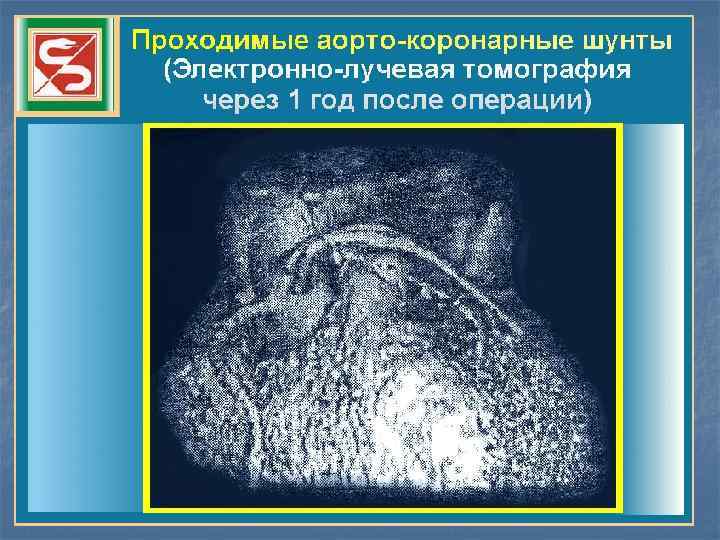 Проходимые аорто-коронарные шунты
(Электронно-лучевая томография
через 1 год после операции)